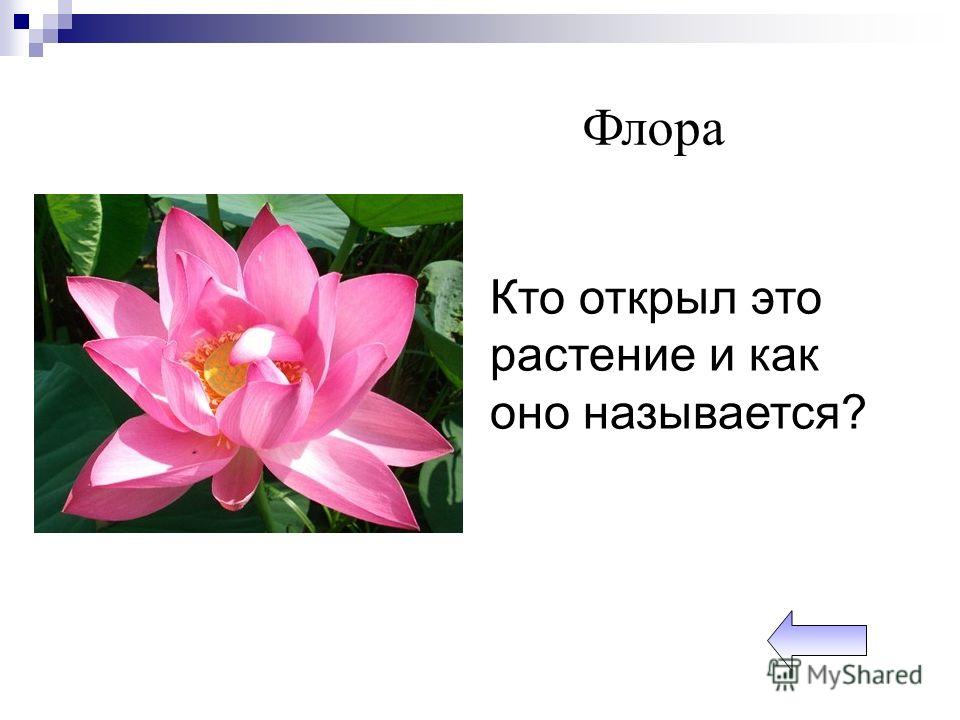 Флора

Кто открыл это растение и как оно называется?

MyShared